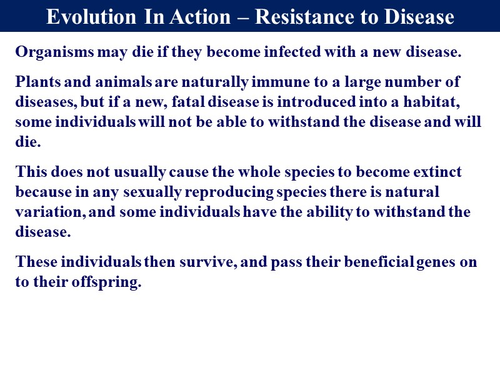 Evolution In Action – Resistance to Disease

Organisms may die if they become infected with a new disease.

Plants and animals are naturally immune to a large number of diseases, but if a new, fatal disease is introduced into a habitat, some individuals will not be able to withstand the disease and will die.

This does not usually cause the whole species to become extinct because in any sexually reproducing species there is natural variation, and some individuals have the ability to withstand the disease.

These individuals then survive, and pass their beneficial genes on to their offspring.